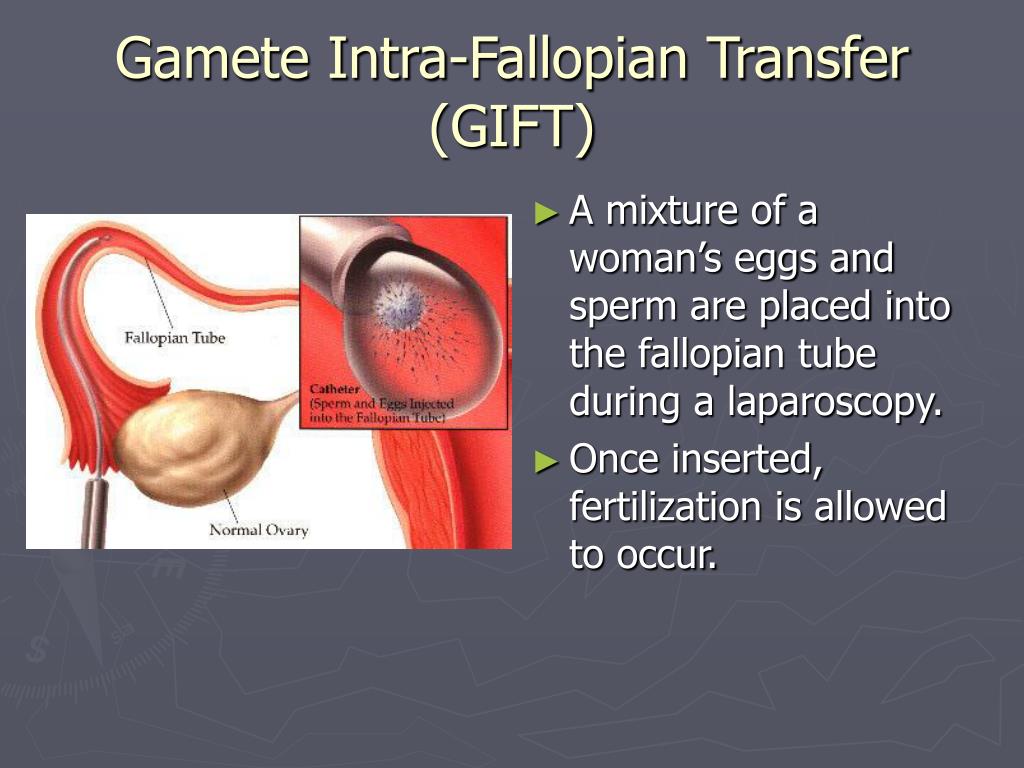 Gamete Intra-Fallopian Transfer (GIFT)

Fallopian Tube

Catheter (Sperm and Eggs Injected into the Fallopian Tube)

Normal Ovary

► A mixture of a woman's eggs and sperm are placed into the fallopian tube during a laparoscopy.

► Once inserted, fertilization is allowed to occur.